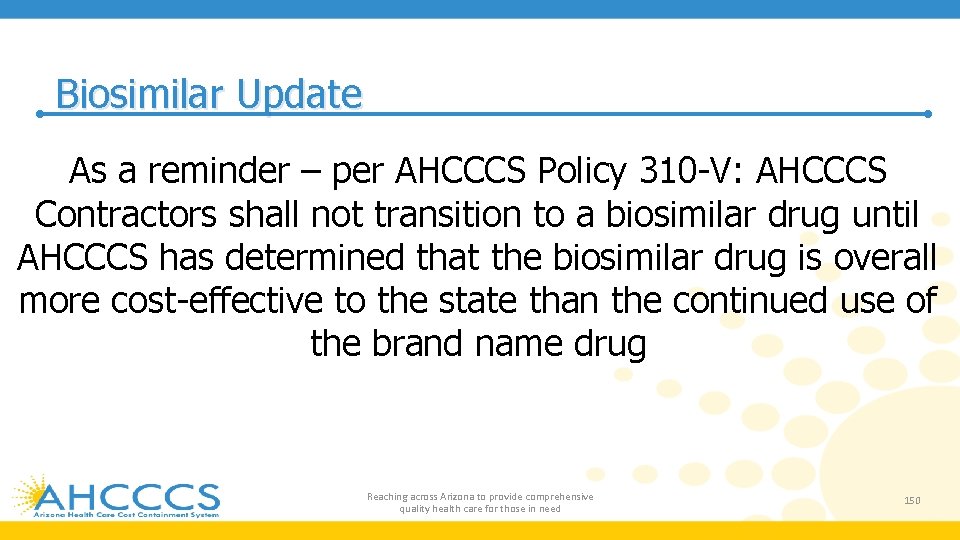 Biosimilar Update

As a reminder – per AHCCCS Policy 310-V: AHCCCS Contractors shall not transition to a biosimilar drug until AHCCCS has determined that the biosimilar drug is overall more cost-effective to the state than the continued use of the brand name drug

AHCCCS
Arizona Health Care Cost Containment System

Reaching across Arizona to provide comprehensive quality health care for those in need

150